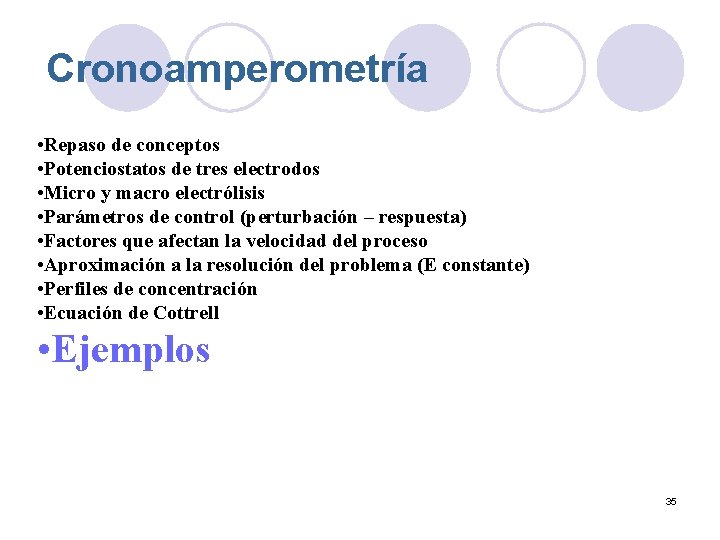 Cronoamperometría

•Repaso de conceptos
•Potenciostatos de tres electrodos
•Micro y macro electrólisis
•Parámetros de control (perturbación – respuesta)
•Factores que afectan la velocidad del proceso
•Aproximación a la resolución del problema (E constante)
•Perfiles de concentración
•Ecuación de Cottrell
•Ejemplos

35